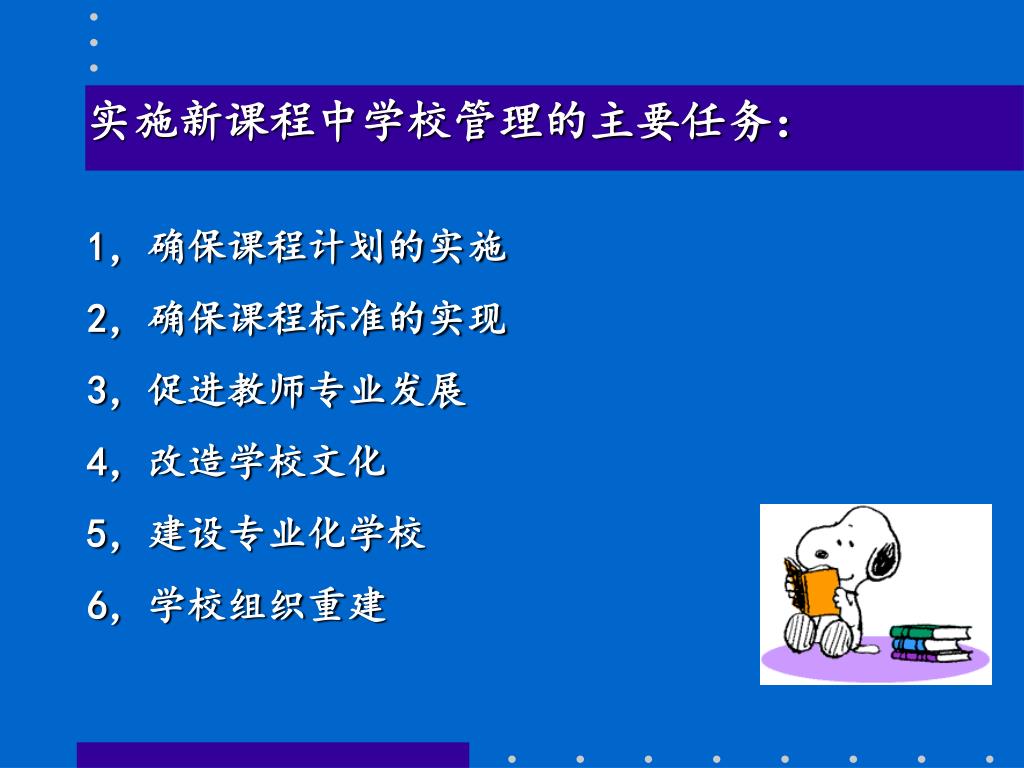 实施新课程中学校管理的主要任务：

1，确保课程计划的实施

2，确保课程标准的实现

3，促进教师专业发展

4，改造学校文化

5，建设专业化学校

6，学校组织重建